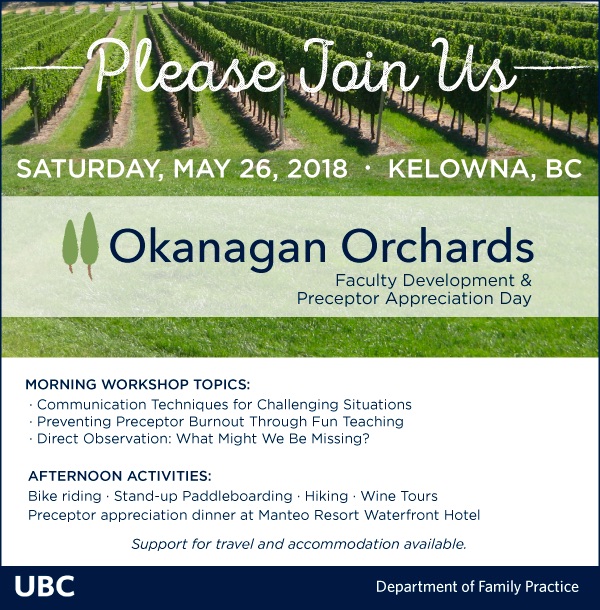 Please Join Us

SATURDAY, MAY 26, 2018 · KELOWNA, BC

Okanagan Orchards
Faculty Development & Preceptor Appreciation Day

MORNING WORKSHOP TOPICS:
· Communication Techniques for Challenging Situations
· Preventing Preceptor Burnout Through Fun Teaching
· Direct Observation: What Might We Be Missing?

AFTERNOON ACTIVITIES:
Bike riding · Stand-up Paddleboarding · Hiking · Wine Tours
Preceptor appreciation dinner at Manteo Resort Waterfront Hotel

Support for travel and accommodation available.

UBC

Department of Family Practice